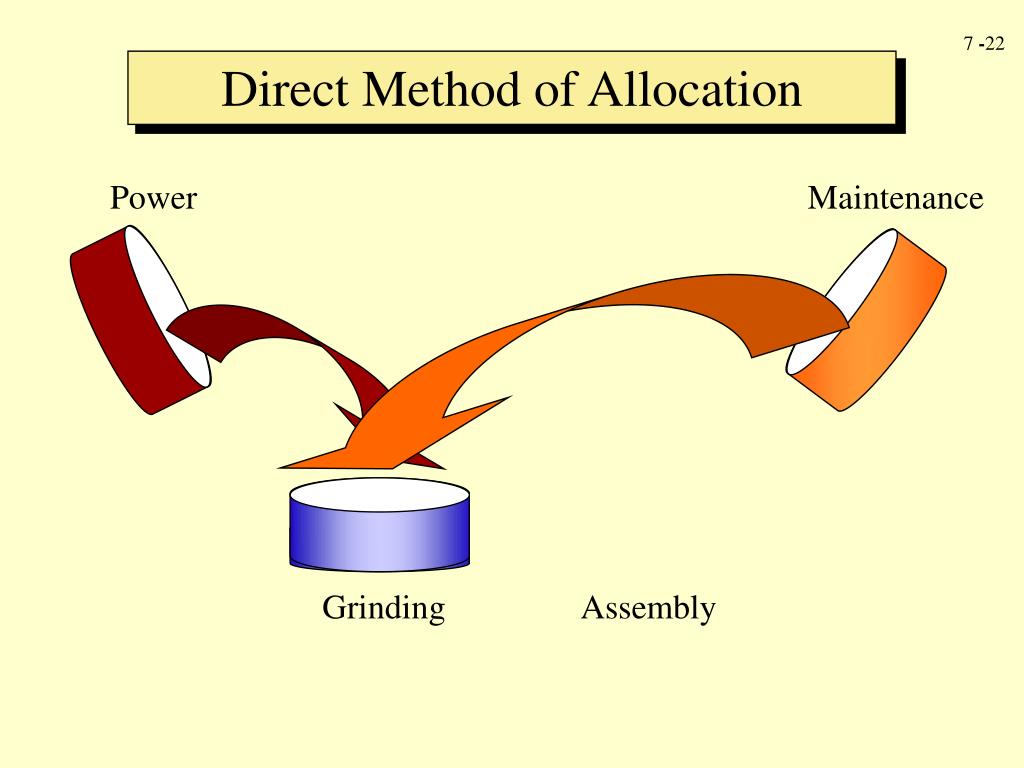 7 -22

Direct Method of Allocation

Power

Maintenance

Grinding

Assembly